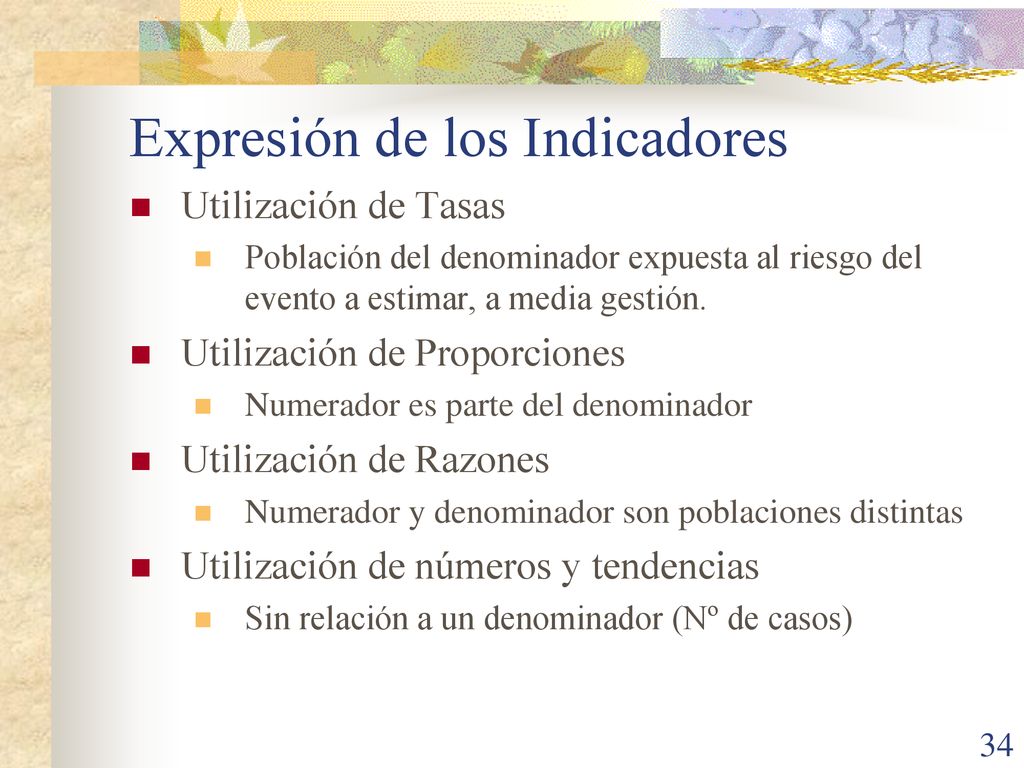 Expresión de los Indicadores

Utilización de Tasas

Población del denominador expuesta al riesgo del evento a estimar, a media gestión.

Utilización de Proporciones

Numerador es parte del denominador

Utilización de Razones

Numerador y denominador son poblaciones distintas

Utilización de números y tendencias

Sin relación a un denominador (Nº de casos)

34